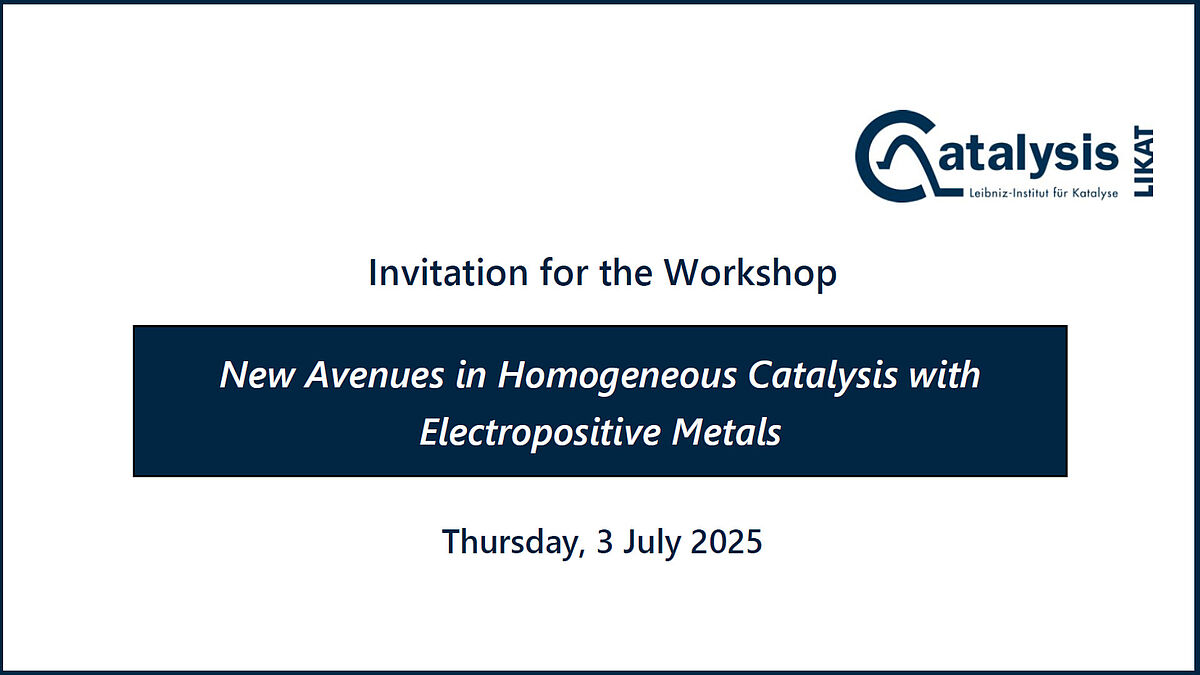 Catalysis
Leibniz-Institut für Katalyse
LIKAT

Invitation for the Workshop

New Avenues in Homogeneous Catalysis with Electropositive Metals

Thursday, 3 July 2025